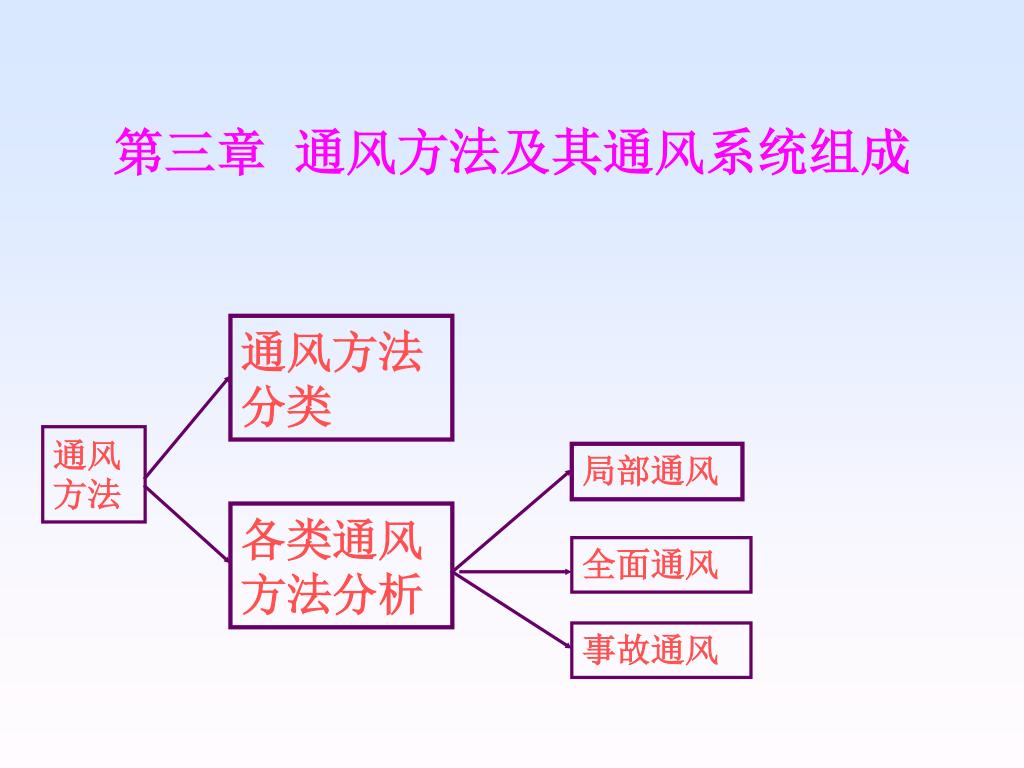 第三章 通风方法及其通风系统组成

通风方法

通风方法分类

各类通风方法分析

局部通风

全面通风

事故通风